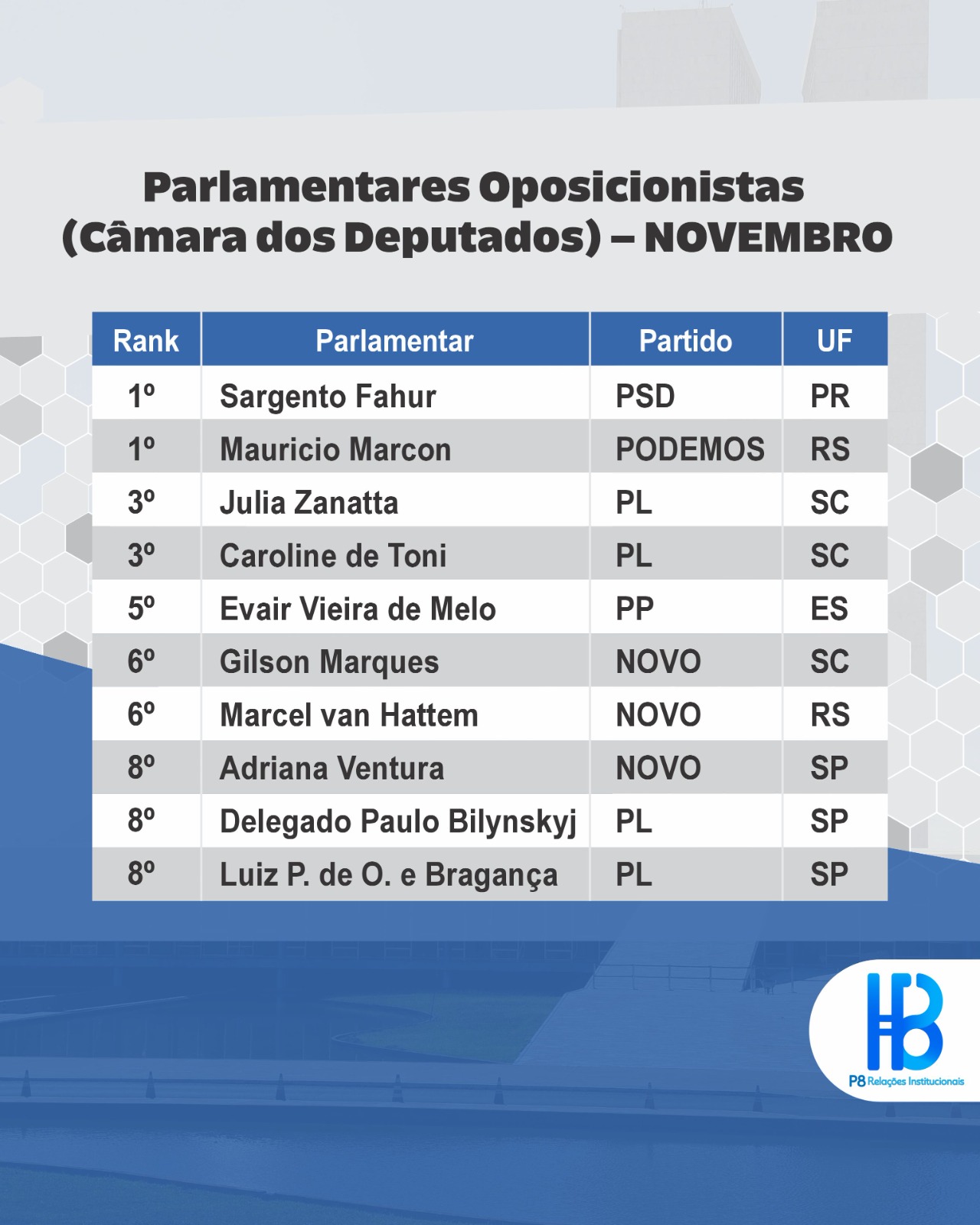 Parlamentares Oposicionistas (Câmara dos Deputados) – NOVEMBRO

| Rank | Parlamentar | Partido | UF |
|---|---|---|---|
| 1º | Sargento Fahur | PSD | PR |
| 1º | Mauricio Marcon | PODEMOS | RS |
| 3º | Julia Zanatta | PL | SC |
| 3º | Caroline de Toni | PL | SC |
| 5º | Evair Vieira de Melo | PP | ES |
| 6º | Gilson Marques | NOVO | SC |
| 6º | Marcel van Hattem | NOVO | RS |
| 8º | Adriana Ventura | NOVO | SP |
| 8º | Delegado Paulo Bilynskyj | PL | SP |
| 8º | Luiz P. de O. e Bragança | PL | SP |

P8 Relações Institucionais